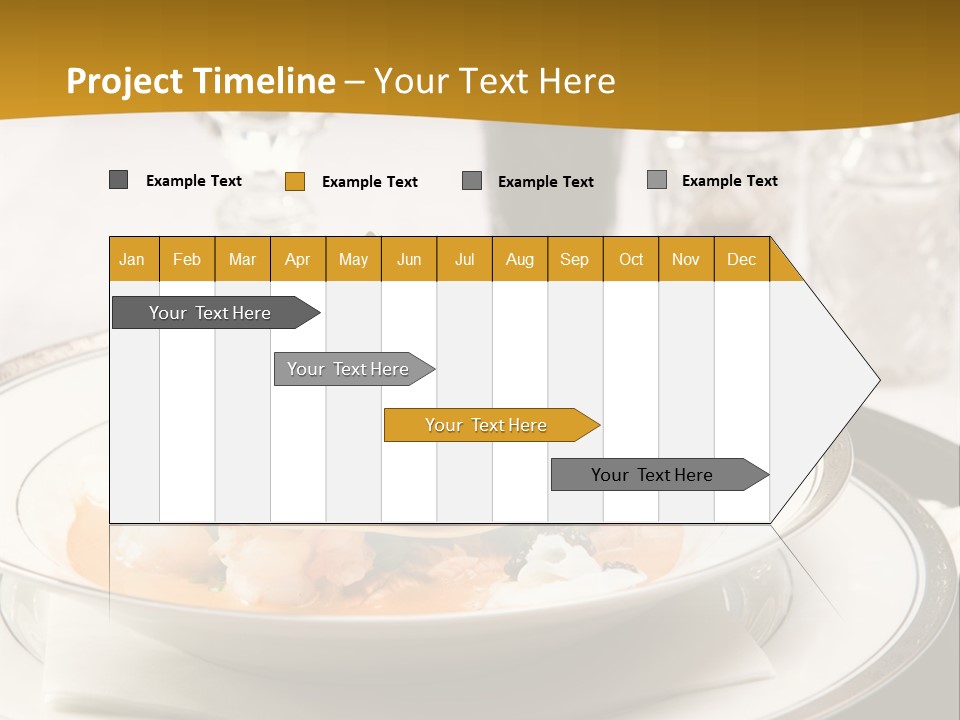 Project Timeline – Your Text Here

Example Text Example Text Example Text Example Text

| Jan | Feb | Mar | Apr | May | Jun | Jul | Aug | Sep | Oct | Nov | Dec |
|---|---|---|---|---|---|---|---|---|---|---|---|

Your Text Here

Your Text Here

Your Text Here

Your Text Here